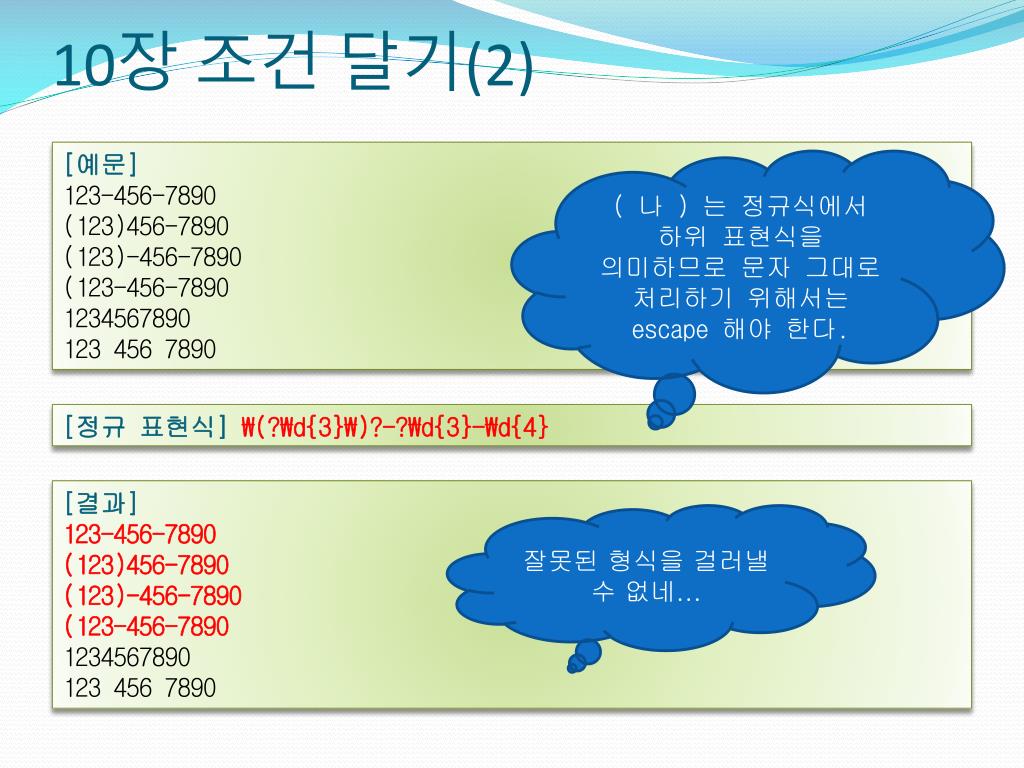 10장 조건 달기(2)

[예문]
123-456-7890
(123)456-7890
(123)-456-7890
(123-456-7890
1234567890
123 456 7890

( 나 )는 정규식에서 하위 표현식을 의미하므로 문자 그대로 처리하기 위해서는 escape 해야 한다.

[정규 표현식] ₩(?₩d{3}₩)?-?₩d{3}-₩d{4}

[결과]
123-456-7890
(123)456-7890
(123)-456-7890
(123-456-7890
1234567890
123 456 7890

잘못된 형식을 걸러낼 수 없네...